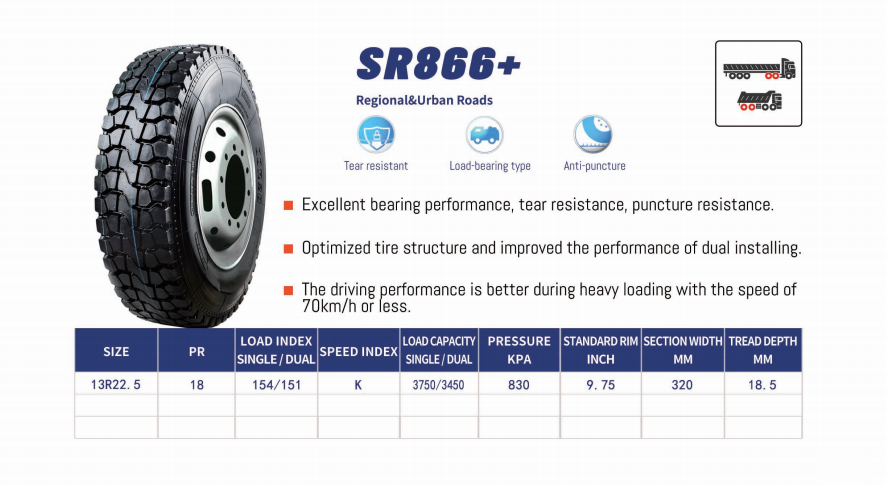 SR866+

Regional&Urban Roads

Tear resistant

Load-bearing type

Anti-puncture

Excellent bearing performance, tear resistance, puncture resistance.

Optimized tire structure and improved the performance of dual installing.

The driving performance is better during heavy loading with the speed of 70km/h or less.

| SIZE | PR | LOAD INDEX SINGLE / DUAL | SPEED INDEX | LOAD CAPACITY SINGLE / DUAL | PRESSURE KPA | STANDARD RIM INCH | SECTION WIDTH MM | TREAD DEPTH MM |
|---|---|---|---|---|---|---|---|---|
| 13R22. 5 | 18 | 154/151 | K | 3750/3450 | 830 | 9. 75 | 320 | 18. 5 |
| | | | | | | | | |
| | | | | | | | | |